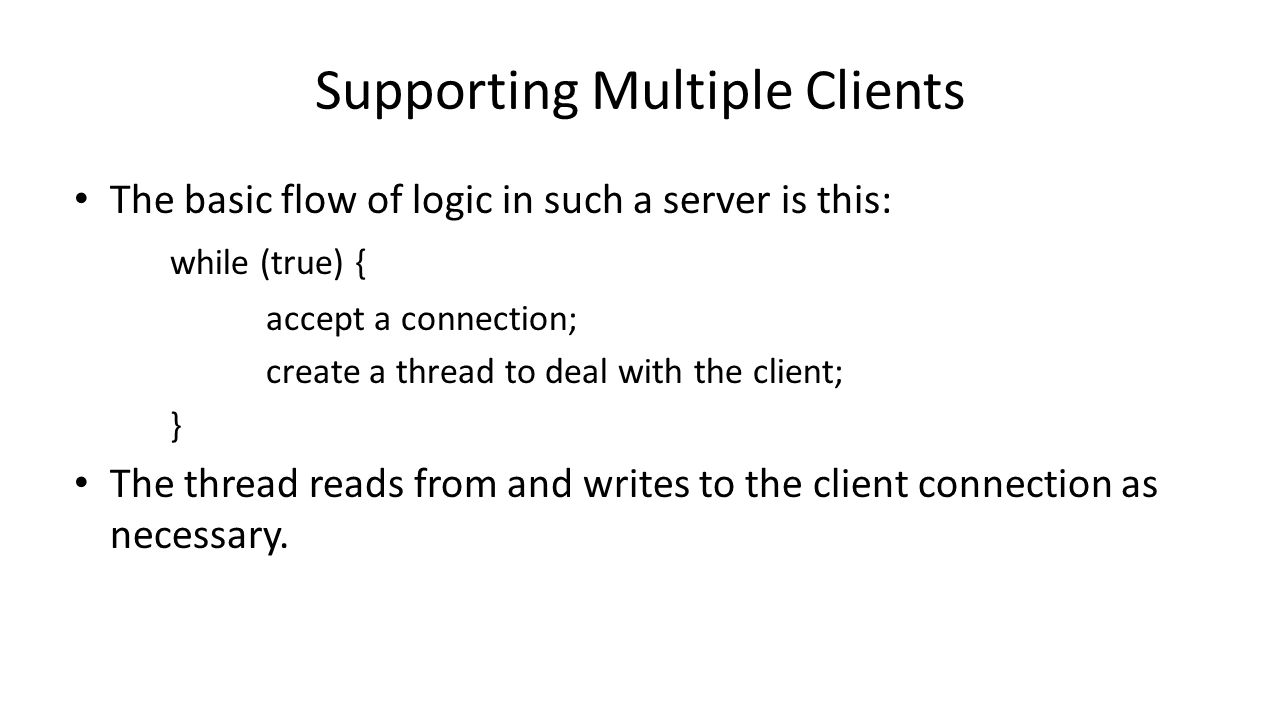 Supporting Multiple Clients

• The basic flow of logic in such a server is this:

while (true) {

accept a connection;

create a thread to deal with the client;

}

• The thread reads from and writes to the client connection as necessary.